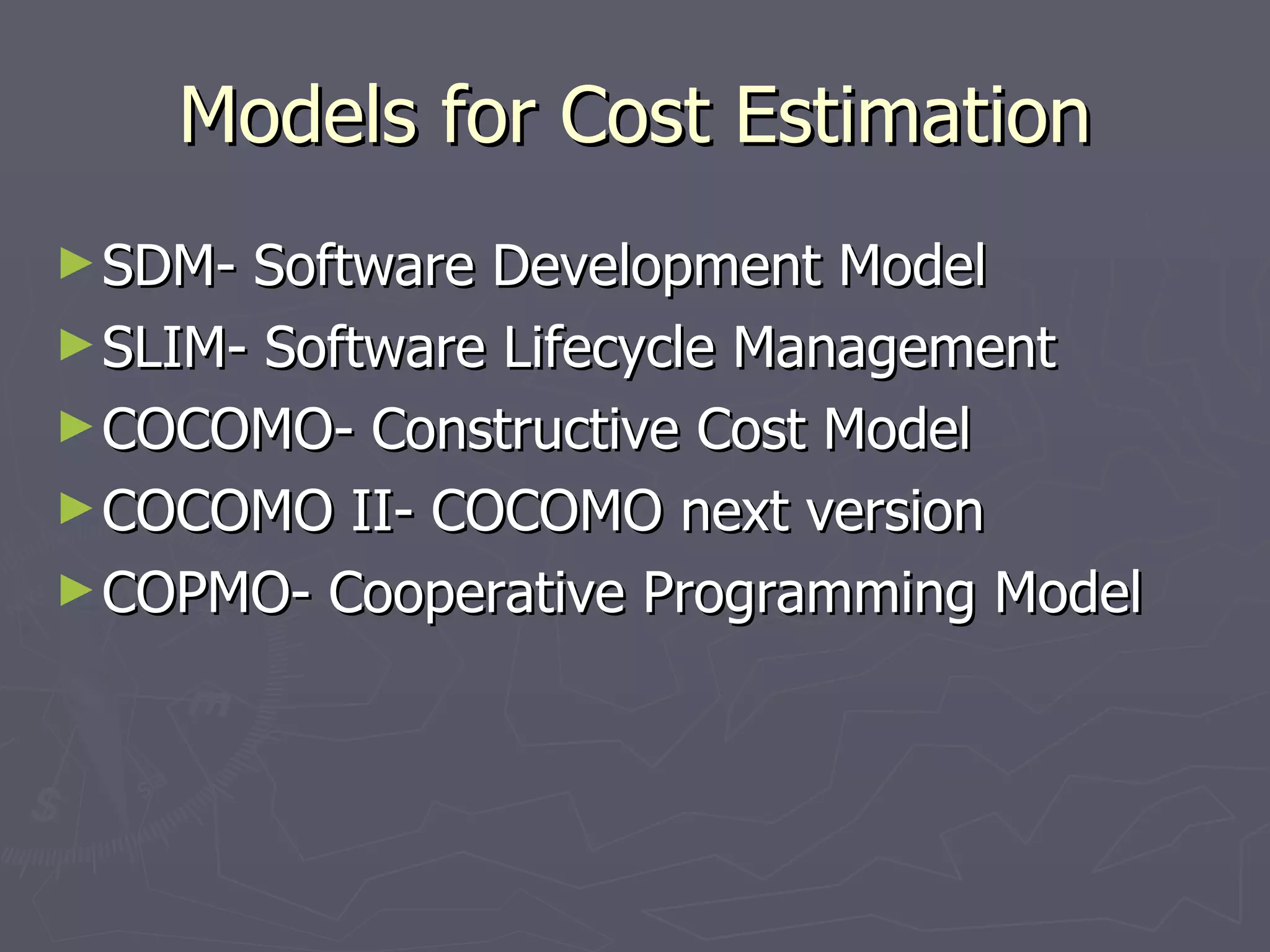 Models for Cost Estimation

► SDM- Software Development Model
► SLIM- Software Lifecycle Management
► COCOMO- Constructive Cost Model
► COCOMO II- COCOMO next version
► COPMO- Cooperative Programming Model